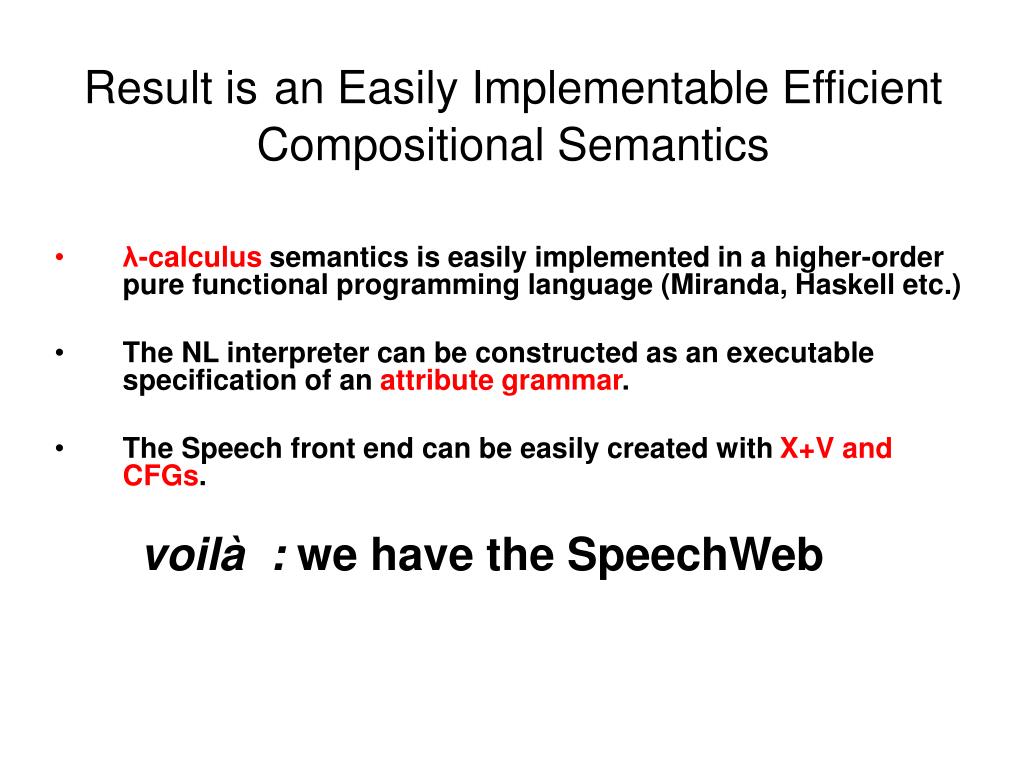 Result is an Easily Implementable Efficient Compositional Semantics

• λ-calculus semantics is easily implemented in a higher-order pure functional programming language (Miranda, Haskell etc.)

• The NL interpreter can be constructed as an executable specification of an attribute grammar.

• The Speech front end can be easily created with X+V and CFGs.

voilà : we have the SpeechWeb